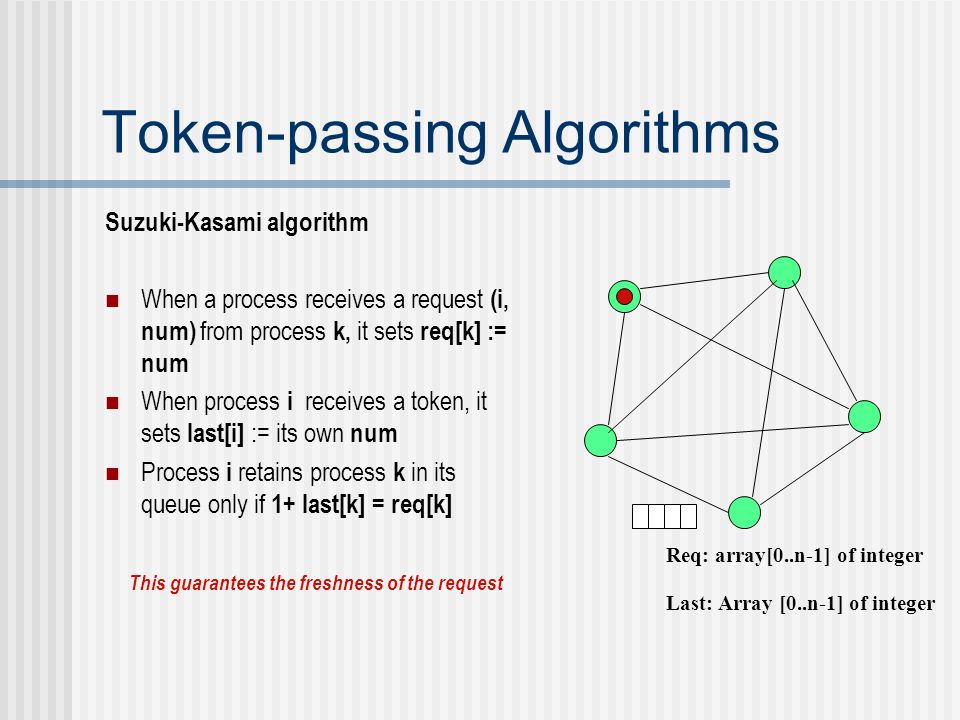 Token-passing Algorithms

Suzuki-Kasami algorithm

When a process receives a request (i, num) from process k, it sets req[k] := num

When process i receives a token, it sets last[i] := its own num

Process i retains process k in its queue only if 1+ last[k] = req[k]

This guarantees the freshness of the request

Req: array[0..n-1] of integer

Last: Array [0..n-1] of integer